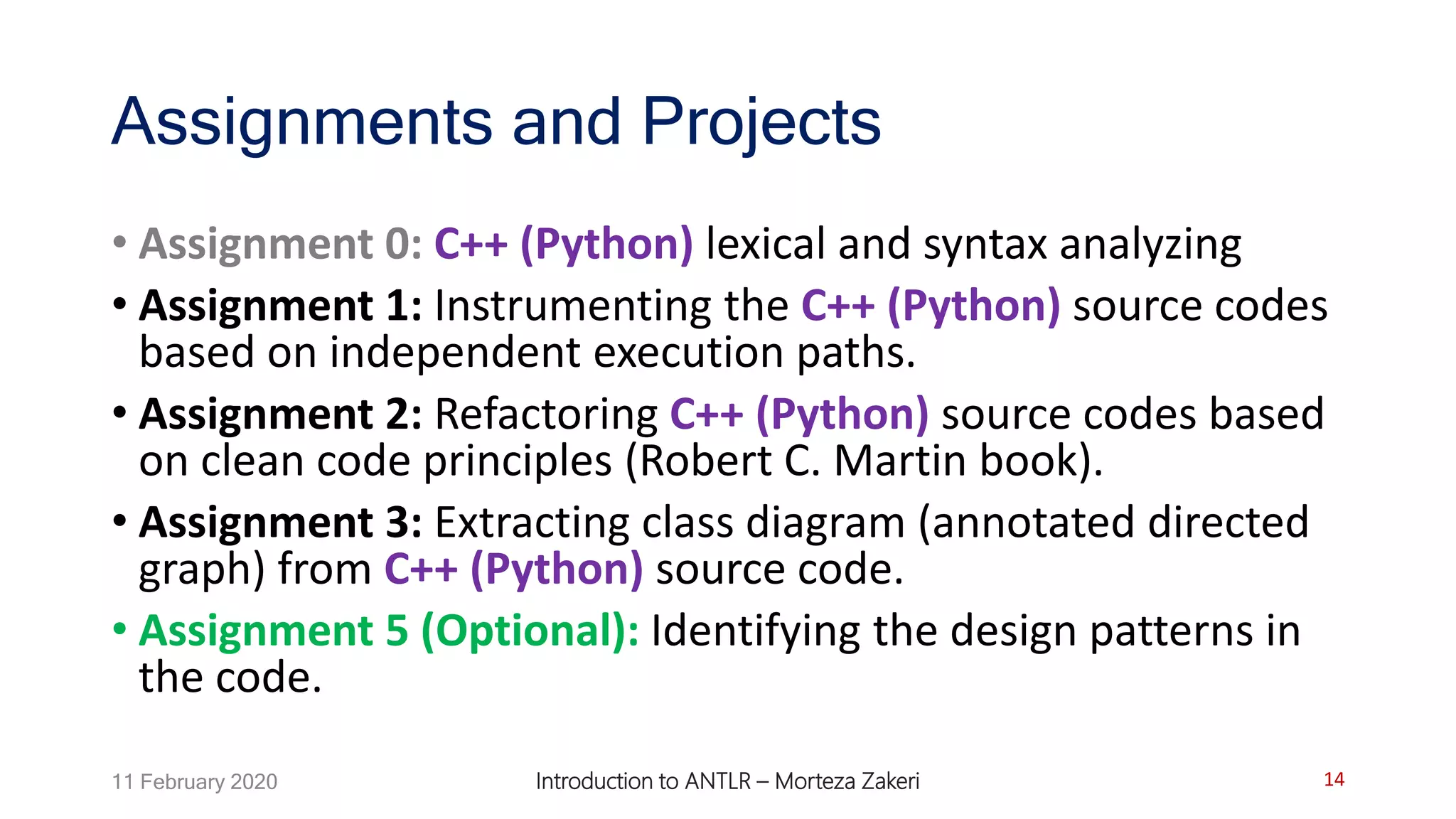 Assignments and Projects

• Assignment 0: C++ (Python) lexical and syntax analyzing

• Assignment 1: Instrumenting the C++ (Python) source codes based on independent execution paths.

• Assignment 2: Refactoring C++ (Python) source codes based on clean code principles (Robert C. Martin book).

• Assignment 3: Extracting class diagram (annotated directed graph) from C++ (Python) source code.

• Assignment 5 (Optional): Identifying the design patterns in the code.

11 February 2020

Introduction to ANTLR – Morteza Zakeri

14